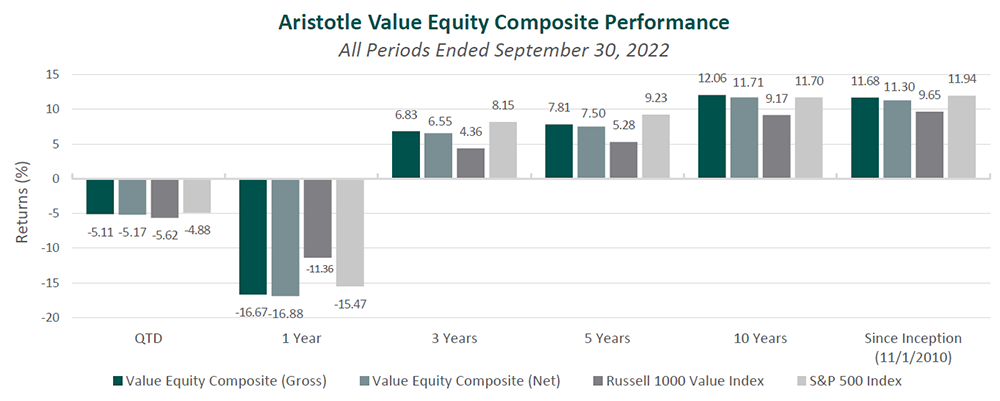 Aristotle Value Equity Composite Performance
All Periods Ended September 30, 2022

Returns (%)

15
10
5
0
-5
-10
-15
-20

-5.11 -5.17 -5.62 -4.88
-16.67 -16.88 -11.36 -15.47
6.83 6.55 4.36 8.15
7.81 7.50 5.28 9.23
12.06 11.71 9.17 11.70
11.68 11.30 9.65 11.94

QTD
1 Year
3 Years
5 Years
10 Years
Since Inception (11/1/2010)

Value Equity Composite (Gross) Value Equity Composite (Net) Russell 1000 Value Index S&P 500 Index